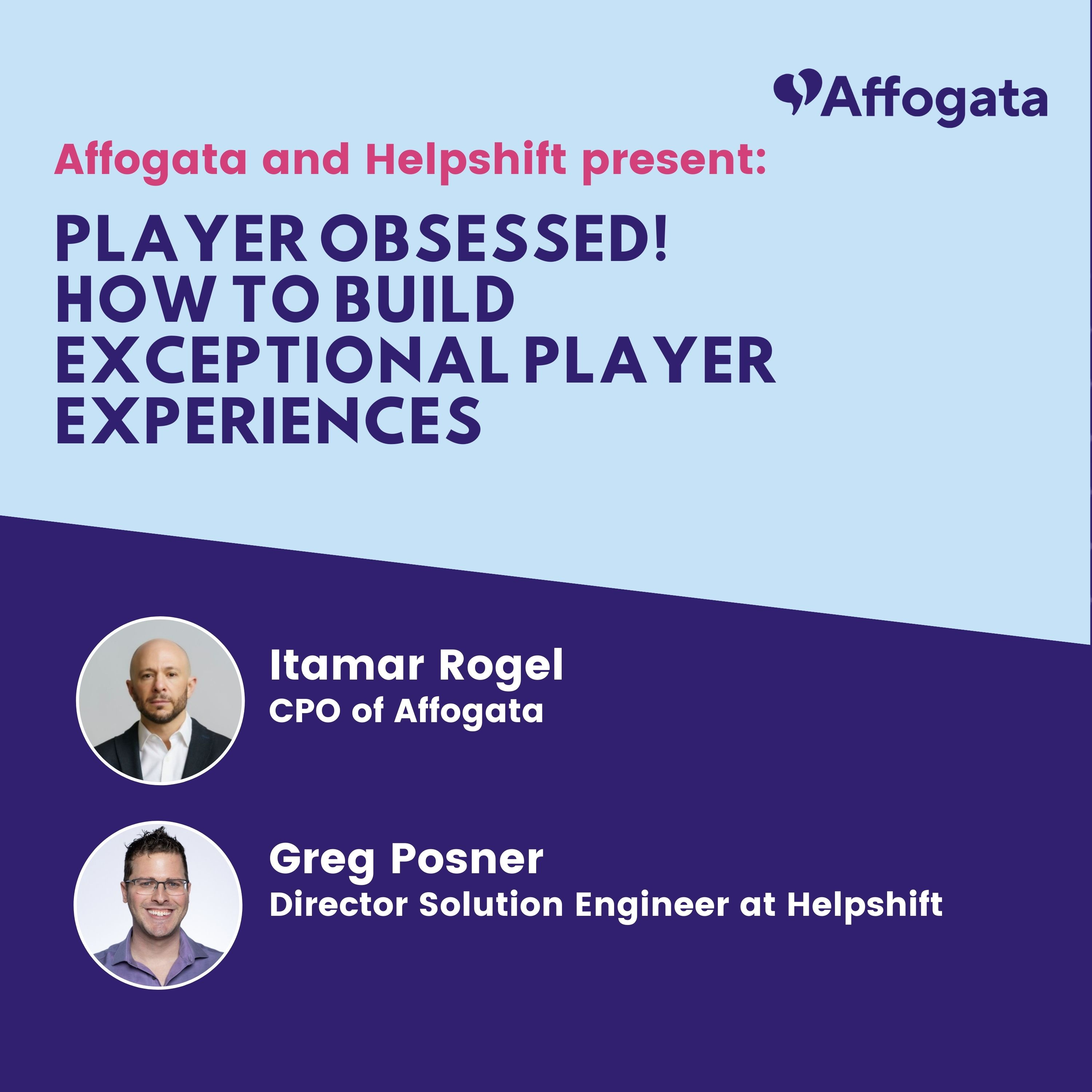 Affogata

Affogata and Helpshift present:

PLAYER OBSESSED! HOW TO BUILD EXCEPTIONAL PLAYER EXPERIENCES

Itamar Rogel
CPO of Affogata

Greg Posner
Director Solution Engineer at Helpshift